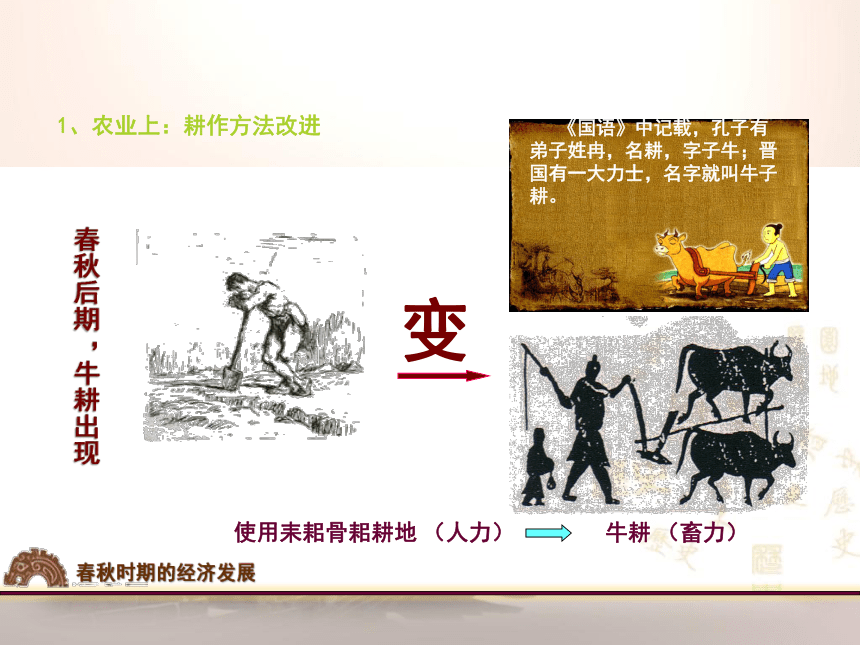 1、农业上：耕作方法改进

《国语》中记载，孔子有弟子姓冉，名耕，字子牛；晋国有一大力士，名字就叫牛子耕。

春秋后期，牛耕出现

变

使用耒耜骨耜耕地（人力）  牛耕（畜力）

春秋时期的经济发展